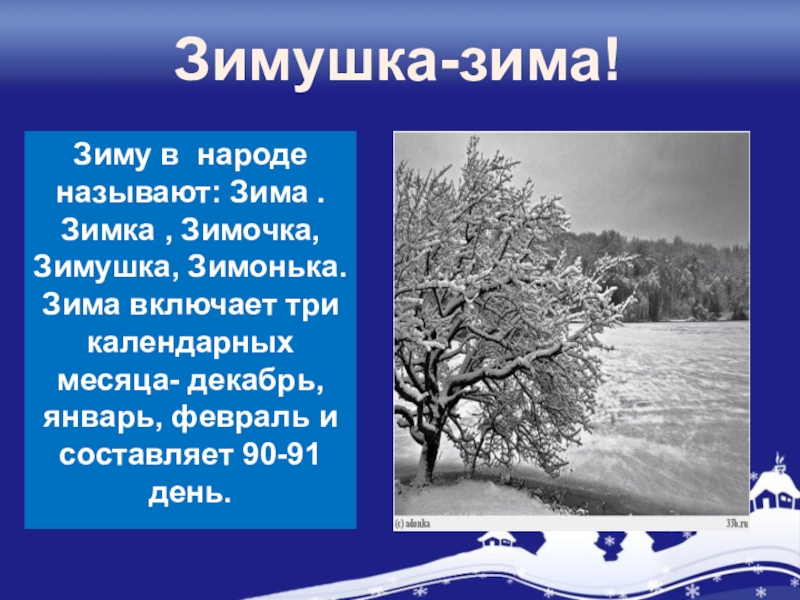 Зимушка-зима!

Зиму в народе называют: Зима . Зимка , Зимочка, Зимушка, Зимонька. Зима включает три календарных месяца- декабрь, январь, февраль и составляет 90-91 день.

(c) adonka

33b.ru